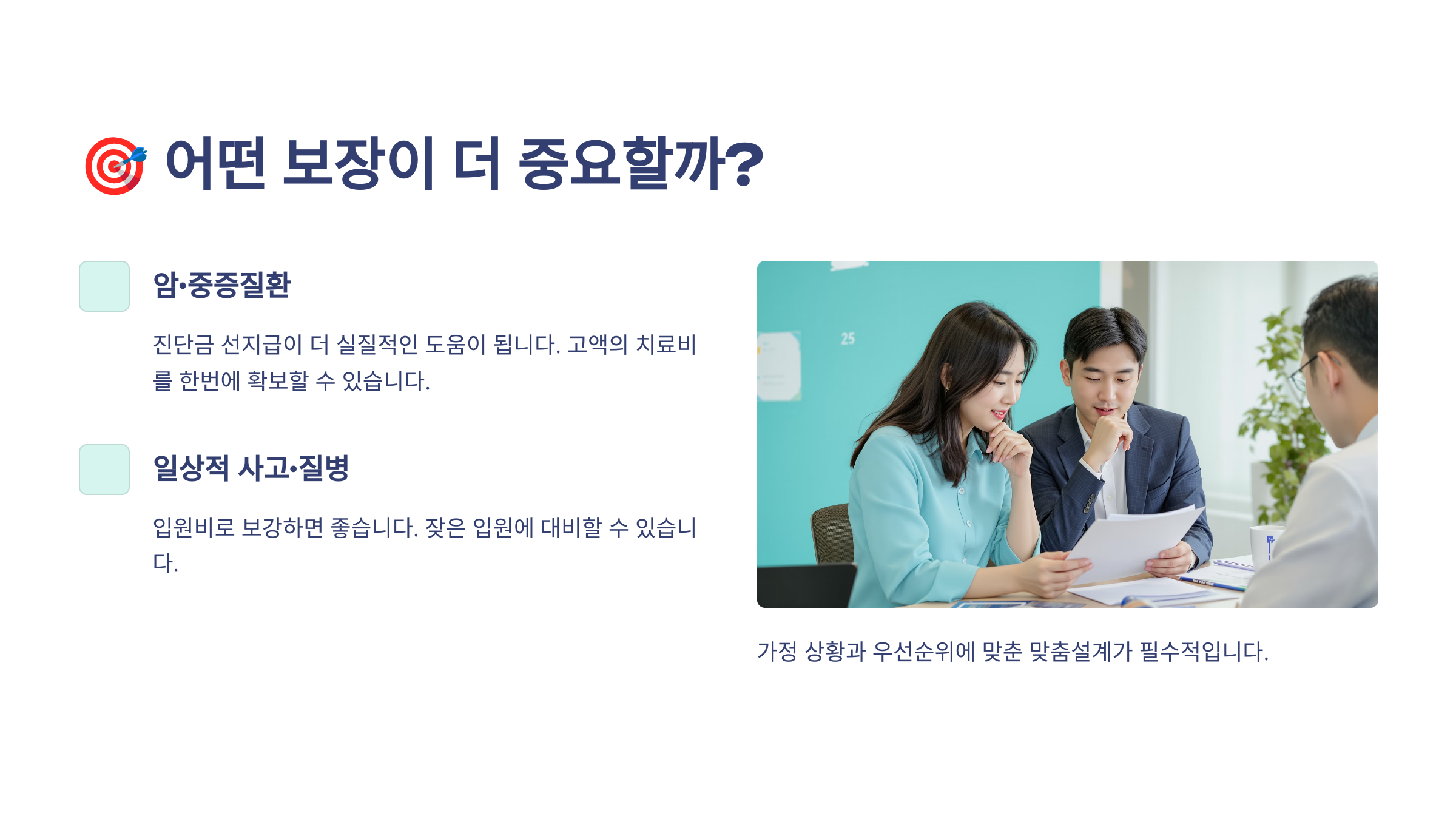 🎯 어떤 보장이 더 중요할까?

암·중증질환

진단금 선지급이 더 실질적인 도움이 됩니다. 고액의 치료비를 한번에 확보할 수 있습니다.

일상적 사고·질병

입원비로 보강하면 좋습니다. 잦은 입원에 대비할 수 있습니다.

25

가정 상황과 우선순위에 맞춘 맞춤설계가 필수적입니다.